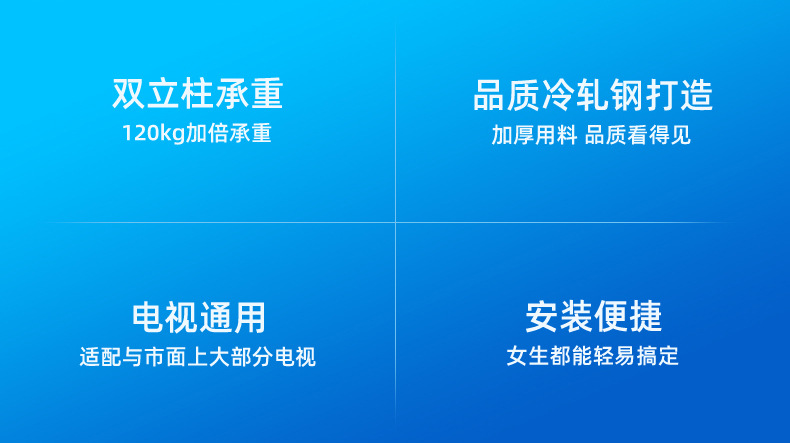 双立柱承重
120kg加倍承重

品质冷轧钢打造
加厚用料 品质看得见

电视通用
适配与市面上大部分电视

安装便捷
女生都能轻易搞定